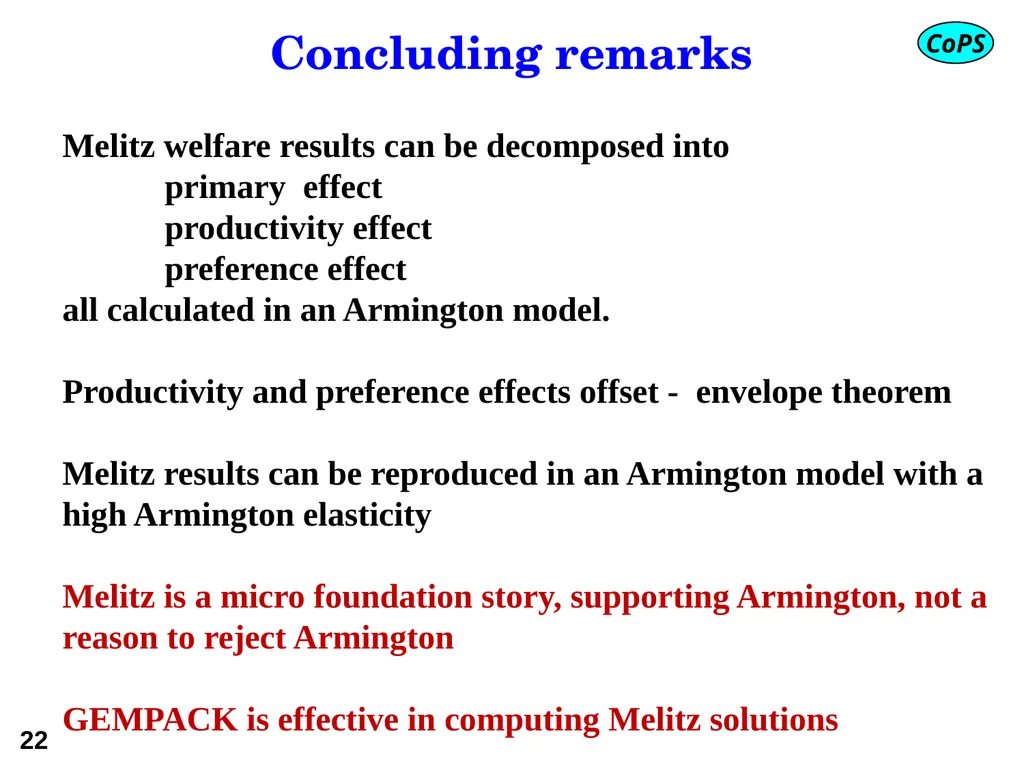 Concluding remarks

CoPS

Melitz welfare results can be decomposed into
primary effect
productivity effect
preference effect
all calculated in an Armington model.

Productivity and preference effects offset - envelope theorem

Melitz results can be reproduced in an Armington model with a high Armington elasticity

Melitz is a micro foundation story, supporting Armington, not a reason to reject Armington

GEMPACK is effective in computing Melitz solutions

22